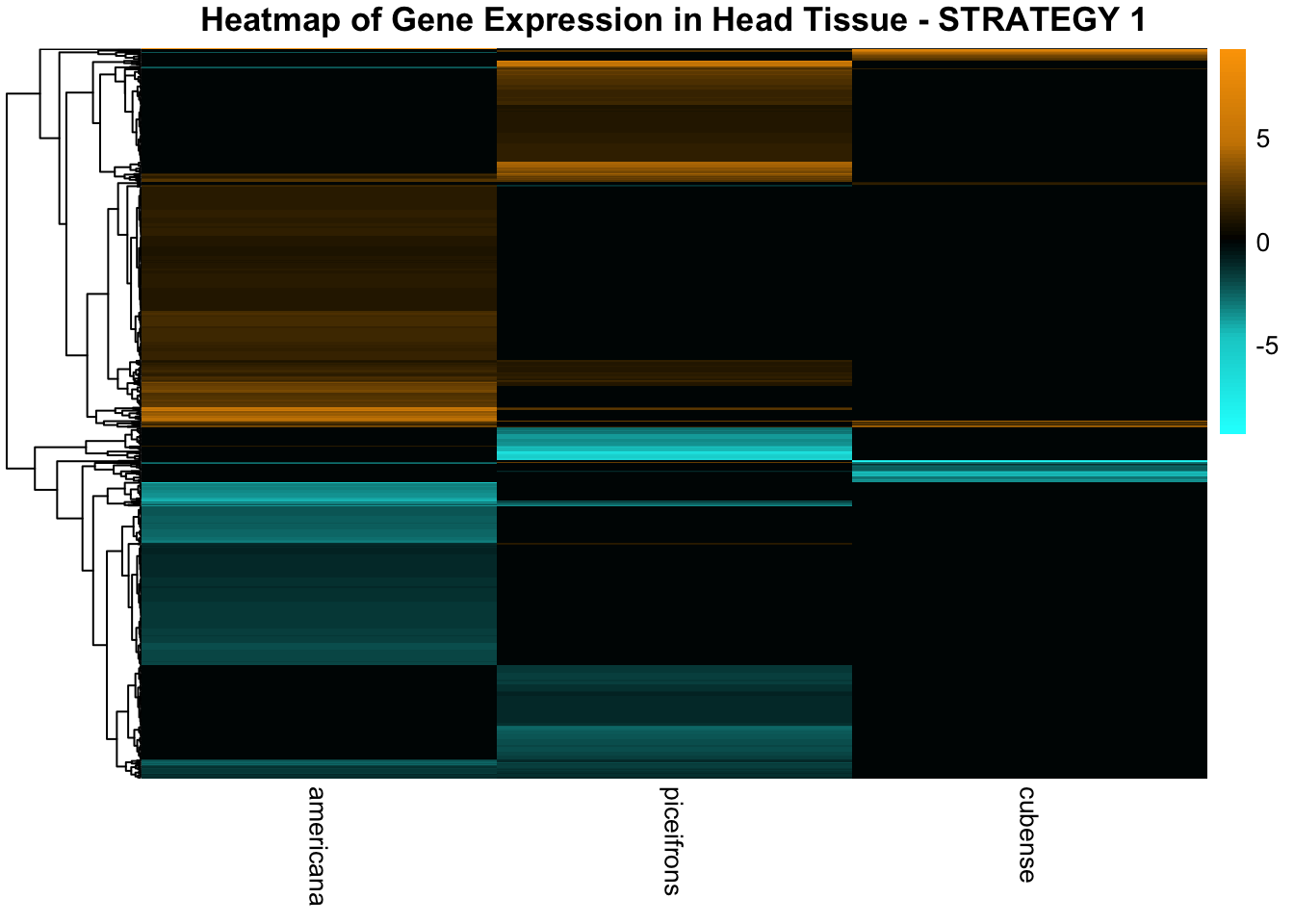 Heatmap of Gene Expression in Head Tissue - STRATEGY 1

5
0
-5

americana
piceifrons
cubense